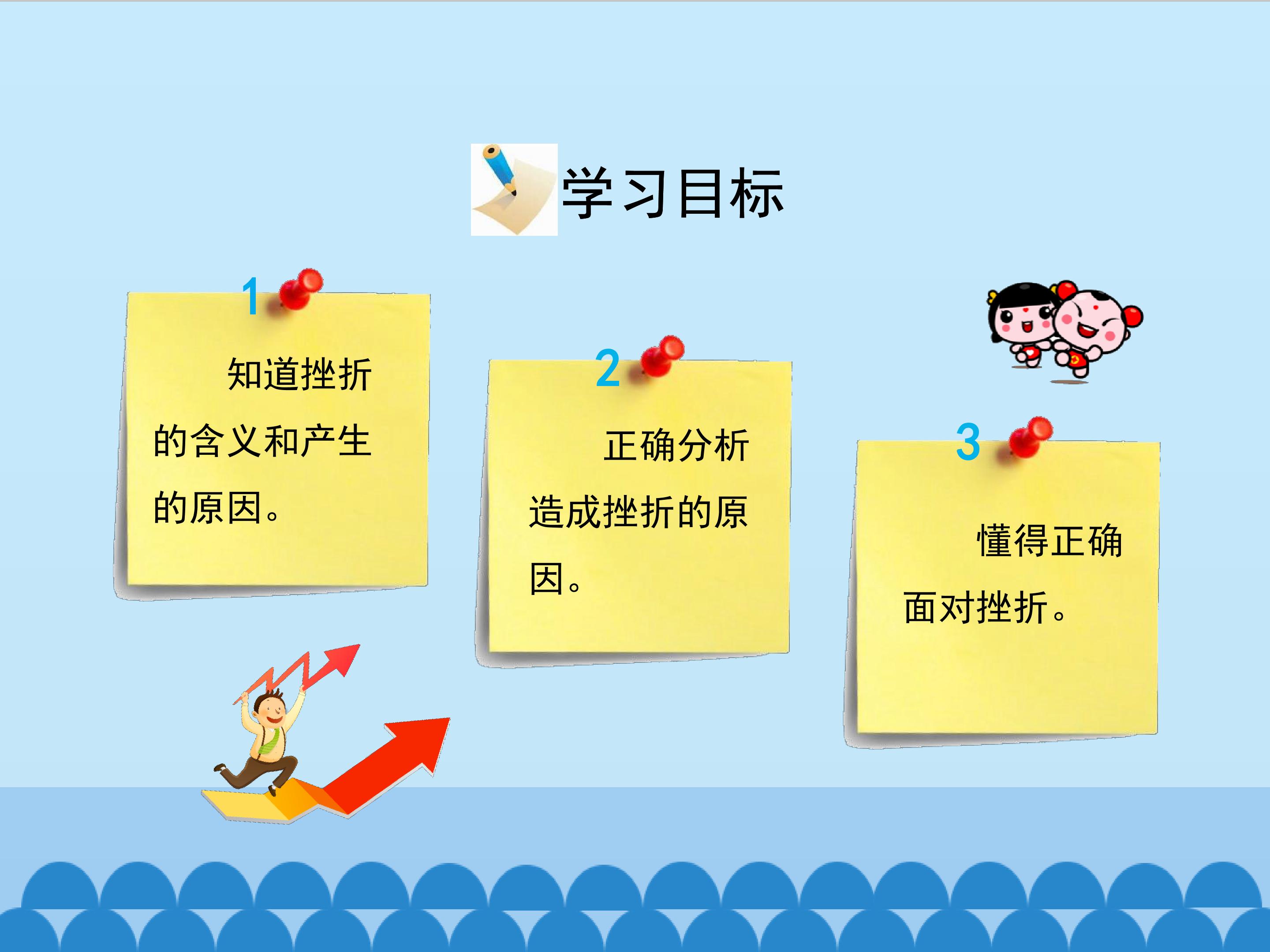 学习目标

1

知道挫折的含义和产生的原因。

2

正确分析造成挫折的原因。

3

懂得正确面对挫折。